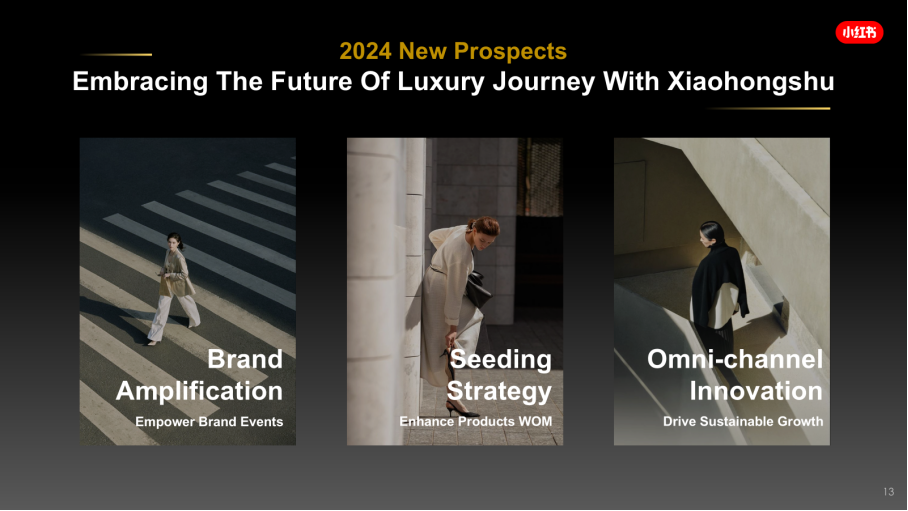 小红书

2024 New Prospects
Embracing The Future Of Luxury Journey With Xiaohongshu

Brand Amplification
Empower Brand Events

Seeding Strategy
Enhance Products WOM

Omni-channel Innovation
Drive Sustainable Growth

13